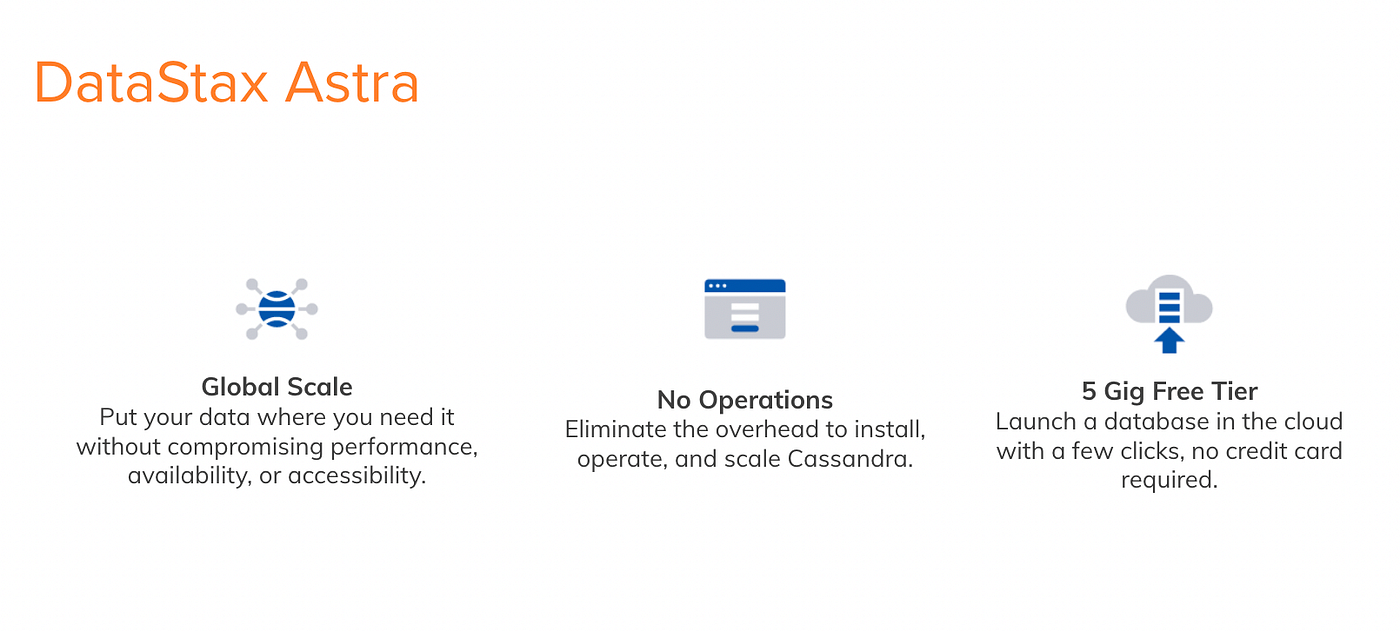 DataStax Astra

Global Scale
Put your data where you need it without compromising performance, availability, or accessibility.

No Operations
Eliminate the overhead to install, operate, and scale Cassandra.

5 Gig Free Tier
Launch a database in the cloud with a few clicks, no credit card required.